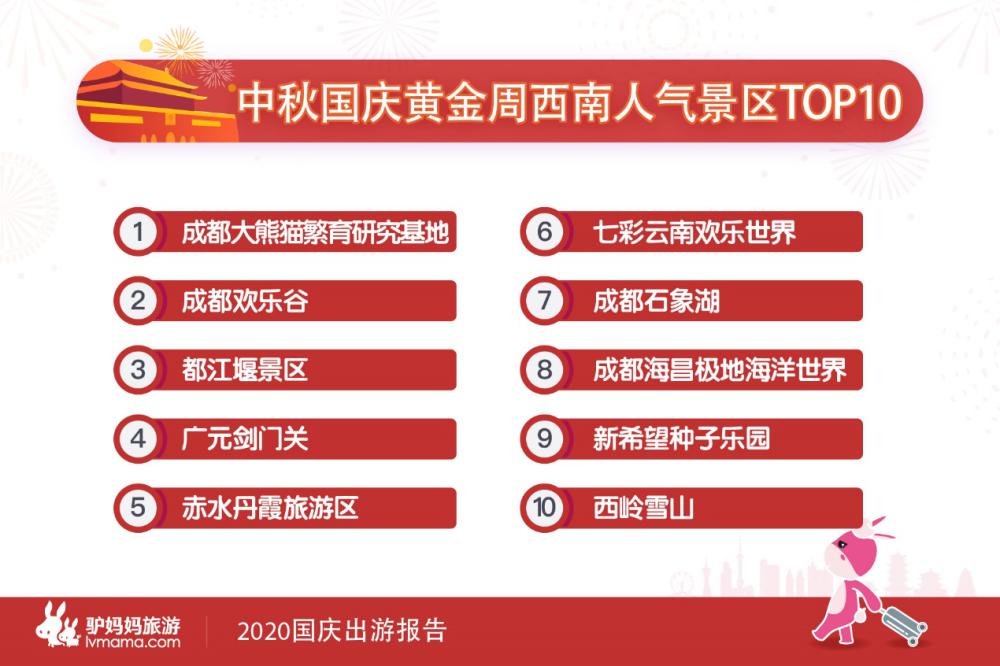 中秋国庆黄金周西南人气景区TOP10

1 成都大熊猫繁育研究基地

2 成都欢乐谷

3 都江堰景区

4 广元剑门关

5 赤水丹霞旅游区

6 七彩云南欢乐世界

7 成都石象湖

8 成都海昌极地海洋世界

9 新希望种子乐园

10 西岭雪山

驴妈妈旅游 lvmama.com

2020国庆出游报告